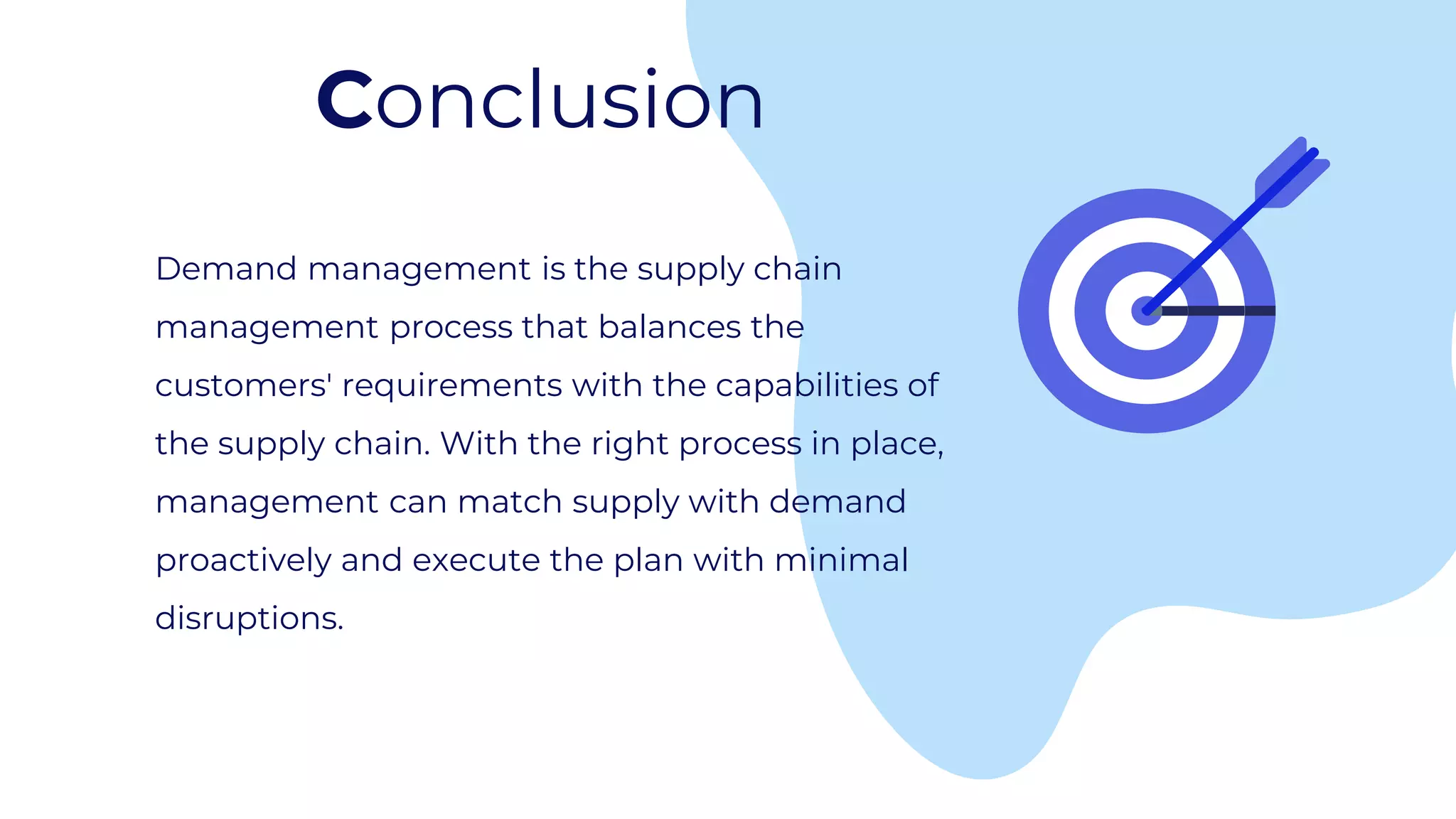 Conclusion

Demand management is the supply chain management process that balances the customers' requirements with the capabilities of the supply chain. With the right process in place, management can match supply with demand proactively and execute the plan with minimal disruptions.